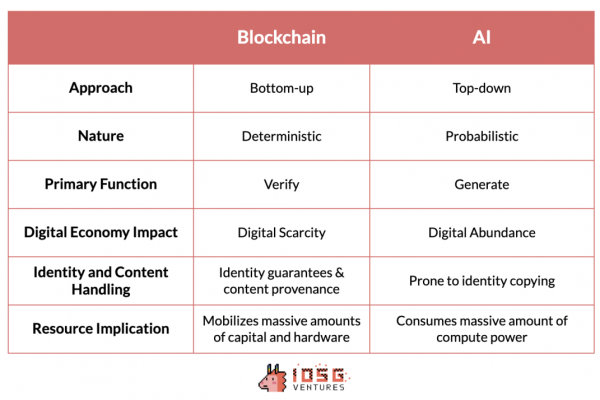 | | Blockchain | AI |
|---|---|---|
| Approach | Bottom-up | Top-down |
| Nature | Deterministic | Probabilistic |
| Primary Function | Verify | Generate |
| Digital Economy Impact | Digital Scarcity | Digital Abundance |
| Identity and Content Handling | Identity guarantees & content provenance | Prone to identity copying |
| Resource Implication | Mobilizes massive amounts of capital and hardware | Consumes massive amount of compute power |

IOSG VENTURES